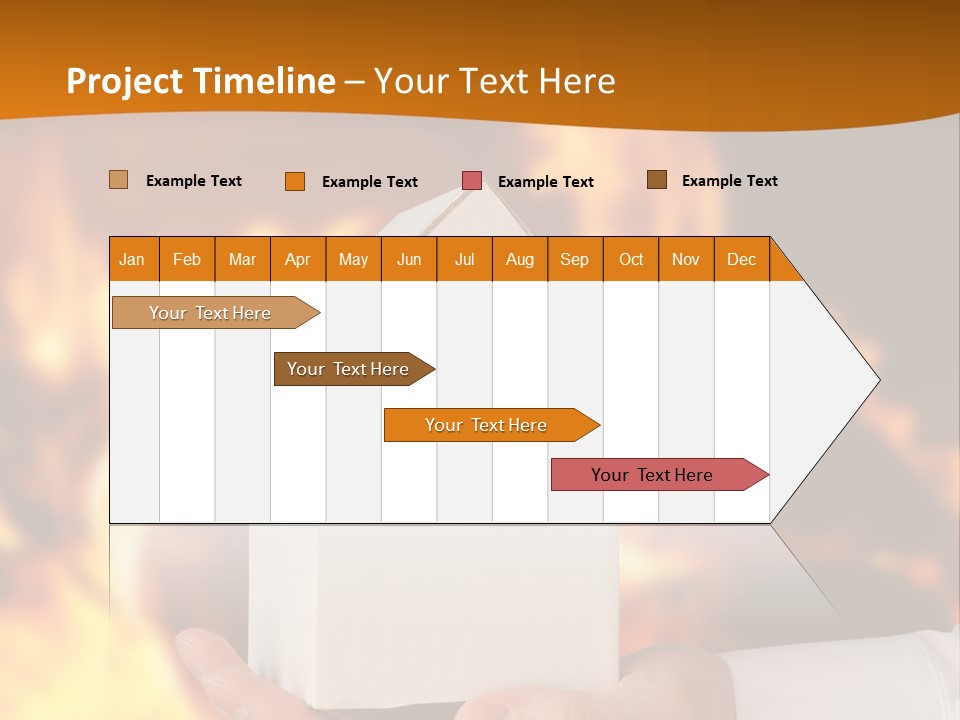 Project Timeline – Your Text Here

Example Text Example Text Example Text Example Text

| Jan | Feb | Mar | Apr | May | Jun | Jul | Aug | Sep | Oct | Nov | Dec |
|---|---|---|---|---|---|---|---|---|---|---|---|

Your Text Here

Your Text Here

Your Text Here

Your Text Here